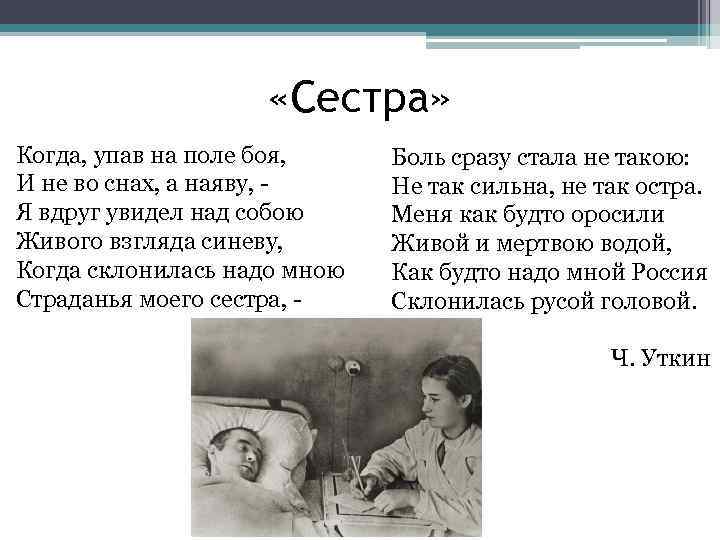 «Сестра»

Когда, упав на поле боя,
И не во снах, а наяву, -
Я вдруг увидел над собою
Живого взгляда синеву,
Когда склонилась надо мною
Страданья моего сестра, -

Боль сразу стала не такою:
Не так сильна, не так остра.
Меня как будто оросили
Живой и мертвою водой,
Как будто надо мной Россия
Склонилась русой головой.

Ч. Уткин